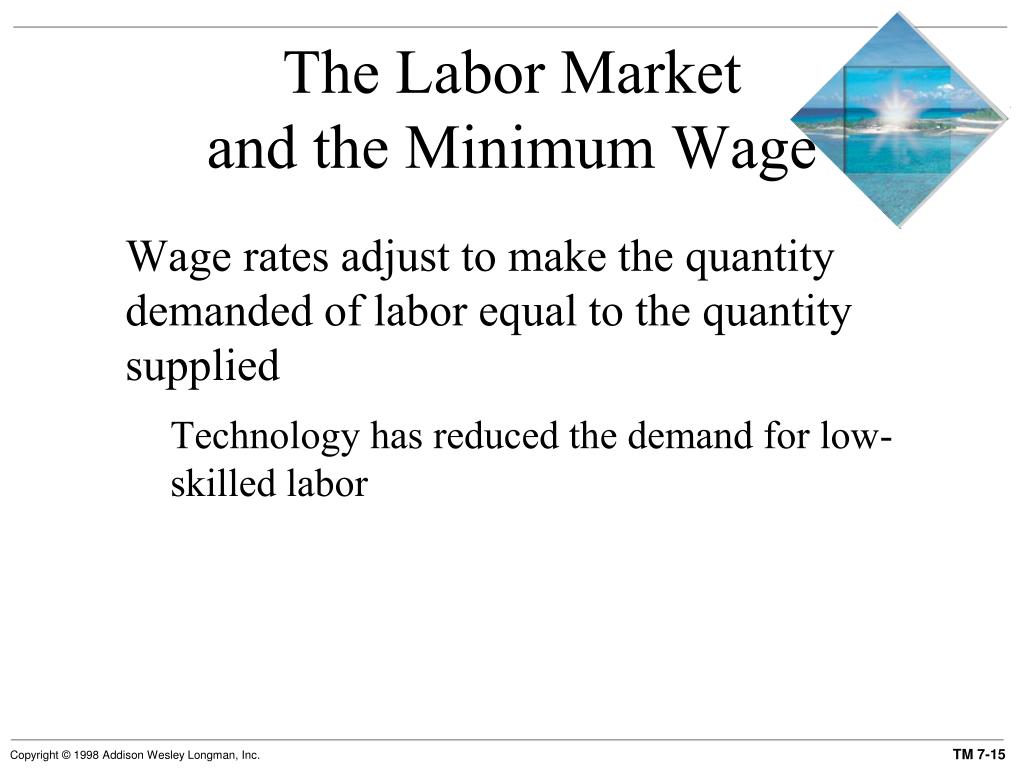 The Labor Market
and the Minimum Wage

Wage rates adjust to make the quantity demanded of labor equal to the quantity supplied

Technology has reduced the demand for low-skilled labor

Copyright © 1998 Addison Wesley Longman, Inc.

TM 7-15